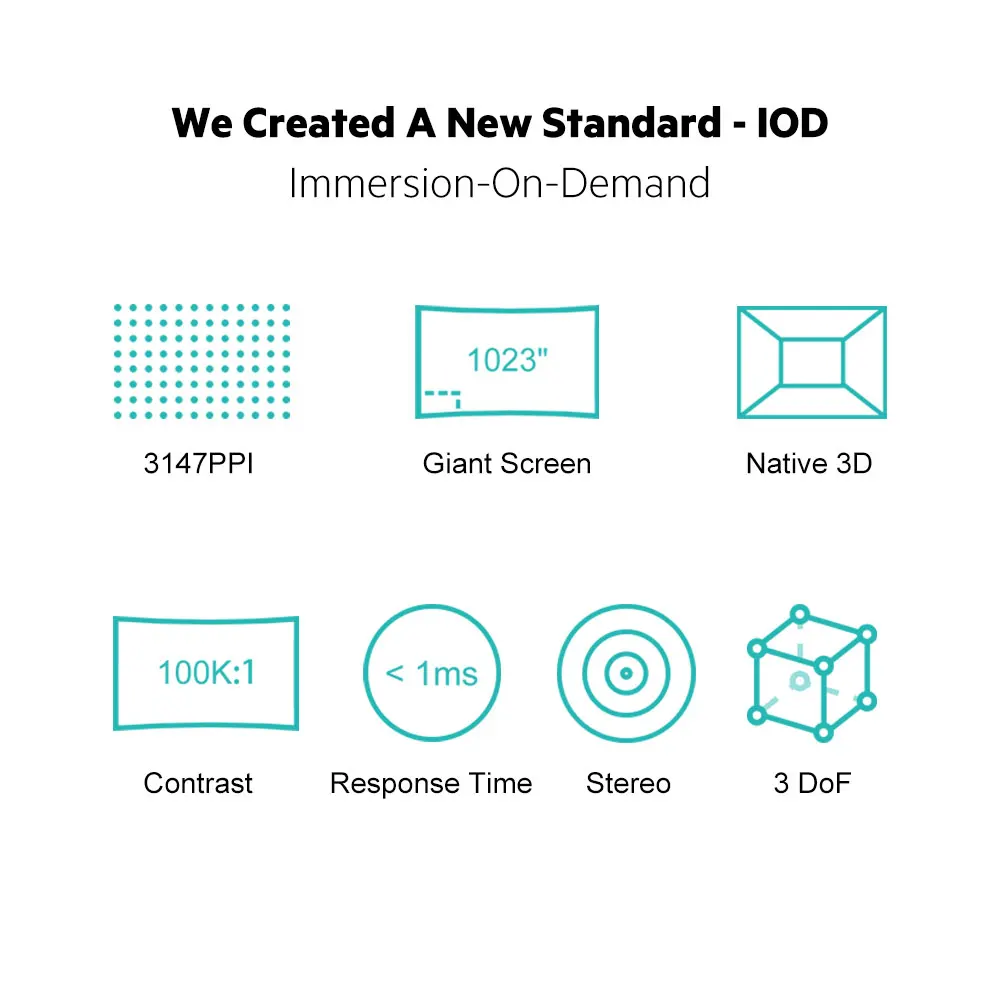 We Created A New Standard - IOD
Immersion-On-Demand

3147PPI

1023"
Giant Screen

Native 3D

100K:1
Contrast

< 1ms
Response Time

Stereo

3 DoF